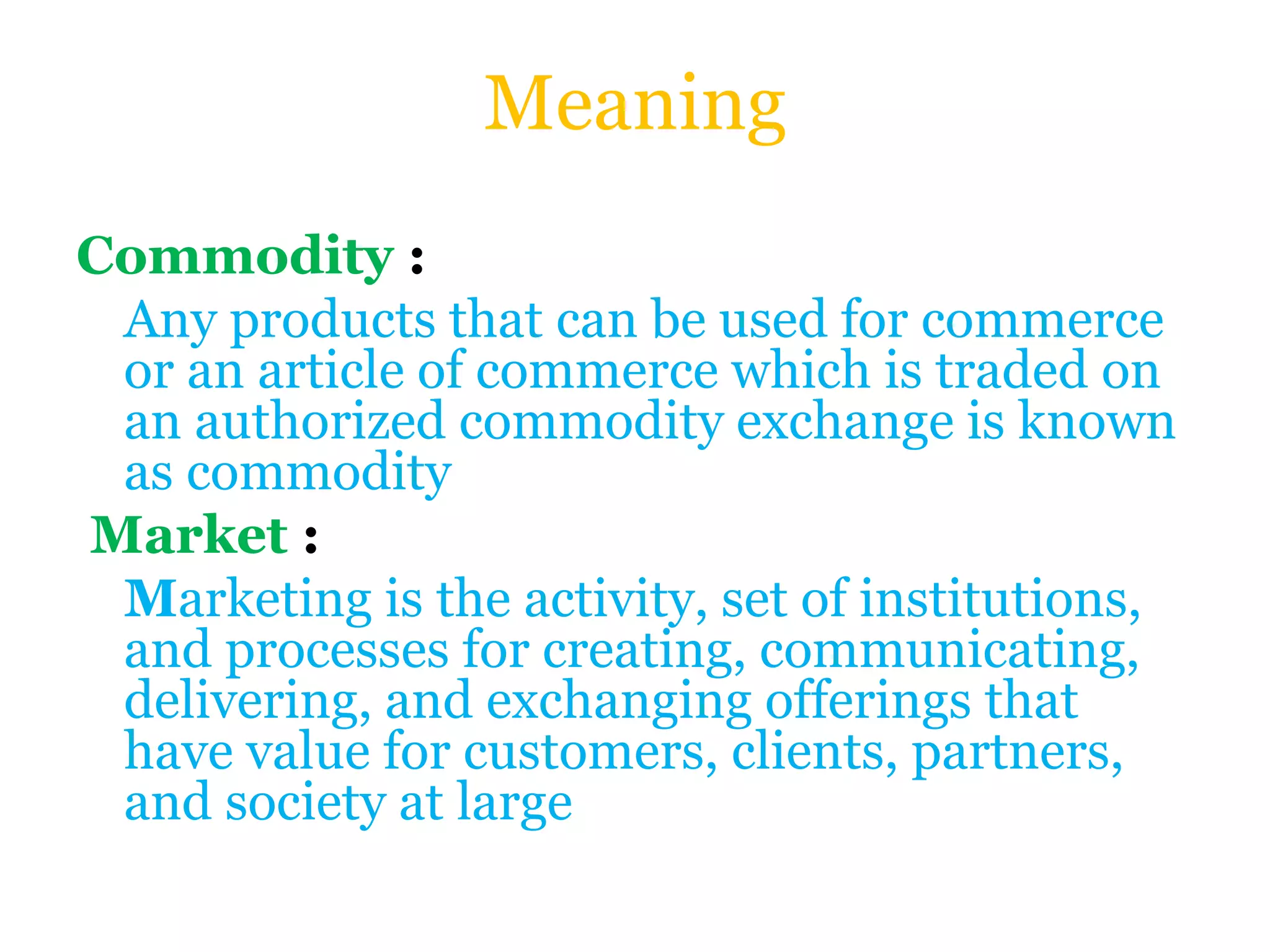 Meaning

Commodity :

Any products that can be used for commerce or an article of commerce which is traded on an authorized commodity exchange is known as commodity

Market :

Marketing is the activity, set of institutions, and processes for creating, communicating, delivering, and exchanging offerings that have value for customers, clients, partners, and society at large